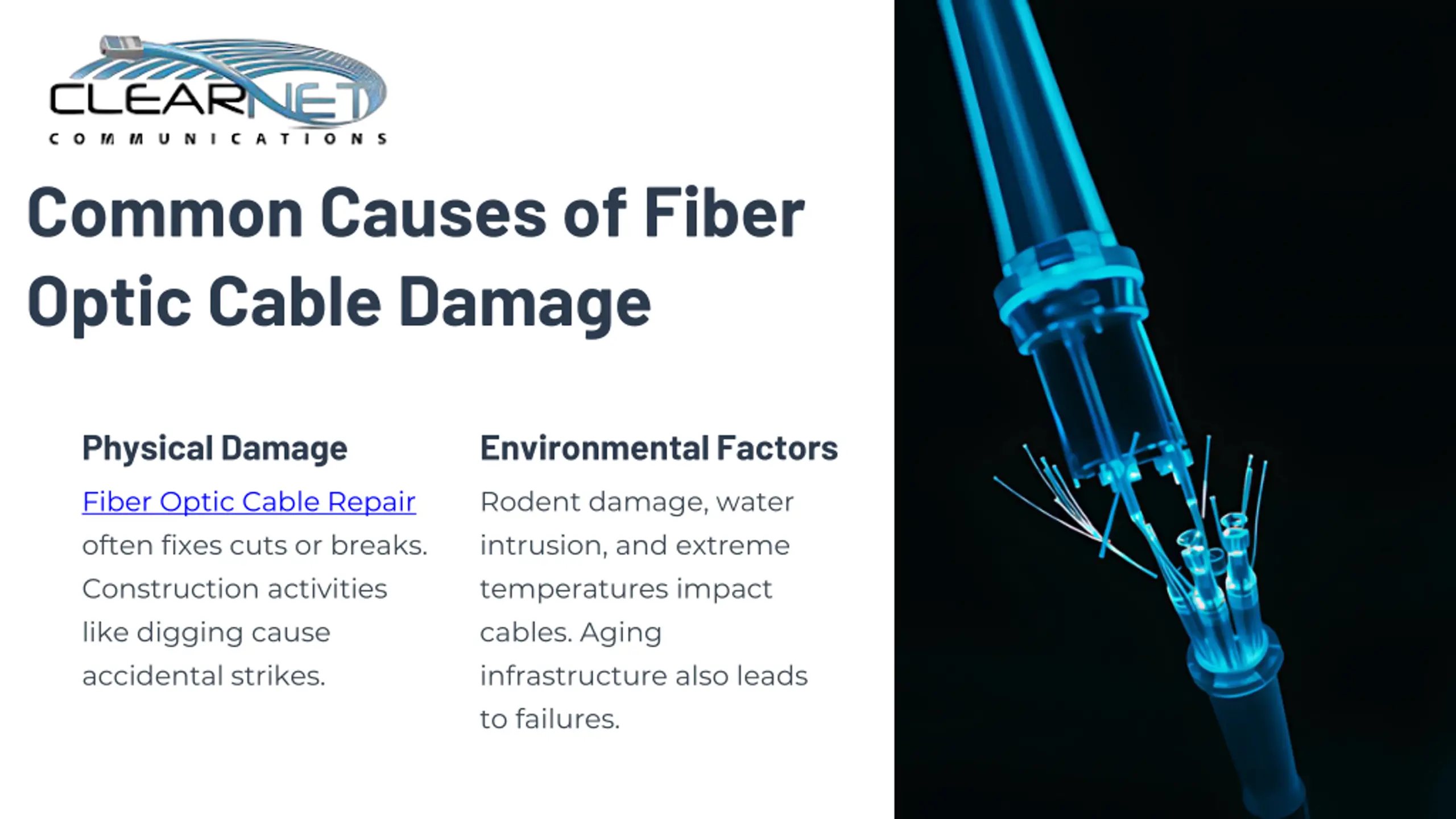 CLEARNET
COMMUNICATIONS

Common Causes of Fiber Optic Cable Damage

Physical Damage

Fiber Optic Cable Repair often fixes cuts or breaks. Construction activities like digging cause accidental strikes.

Environmental Factors

Rodent damage, water intrusion, and extreme temperatures impact cables. Aging infrastructure also leads to failures.